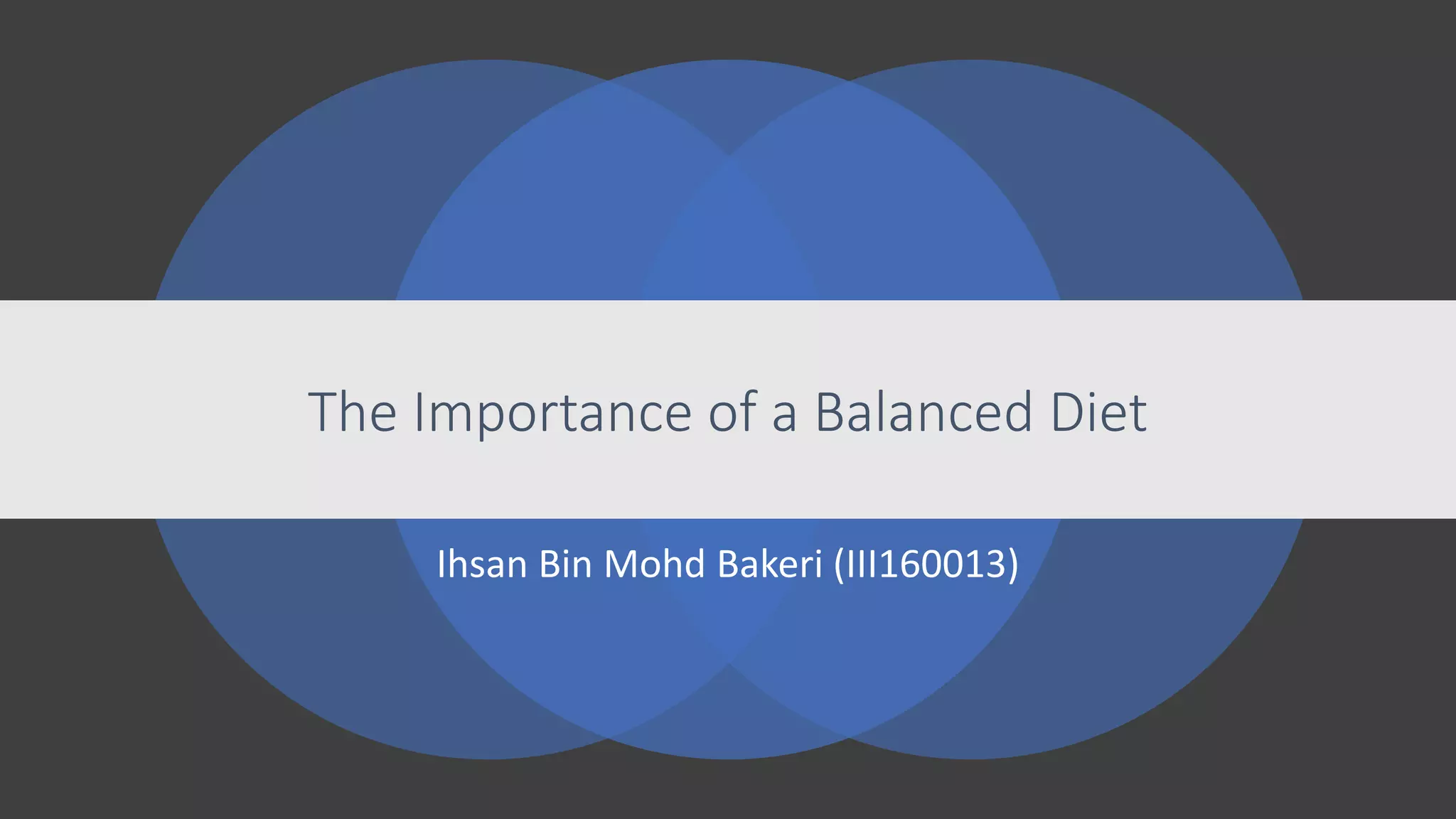 The Importance of a Balanced Diet

Ihsan Bin Mohd Bakeri (III160013)